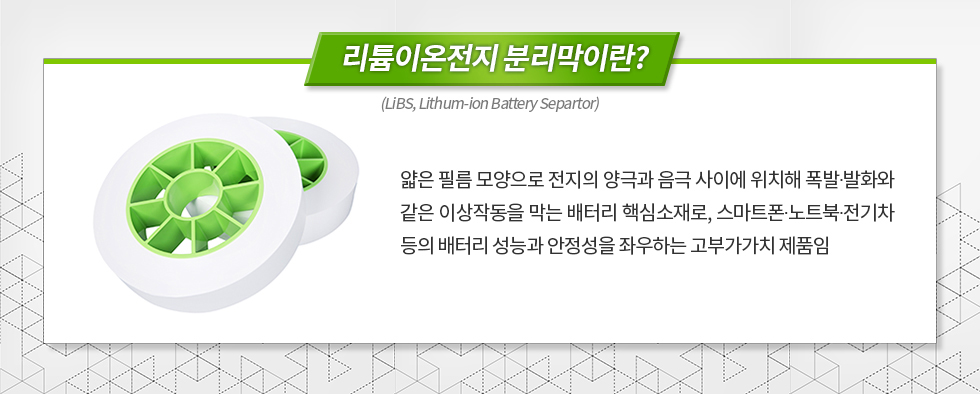 리튬이온전지 분리막이란?

(LiBS, Lithum-ion Battery Separtor)

얇은 필름 모양으로 전지의 양극과 음극 사이에 위치해 폭발·발화와 같은 이상작동을 막는 배터리 핵심소재로, 스마트폰·노트북·전기차 등의 배터리 성능과 안정성을 좌우하는 고부가가치 제품임